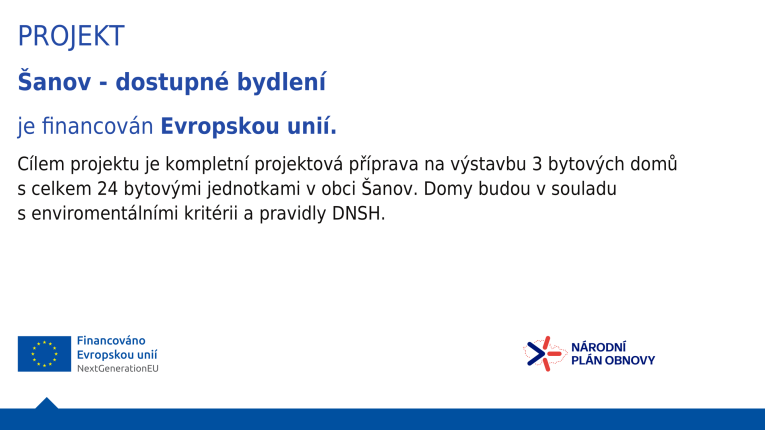 PROJEKT

Šanov - dostupné bydlení

je financován Evropskou unií.

Cílem projektu je kompletní projektová příprava na výstavbu 3 bytových domů s celkem 24 bytovými jednotkami v obci Šanov. Domy budou v souladu s enviromentálními kritérii a pravidly DNSH.

Financováno Evropskou unií NextGenerationEU

NÁRODNÍ PLÁN OBNOVY